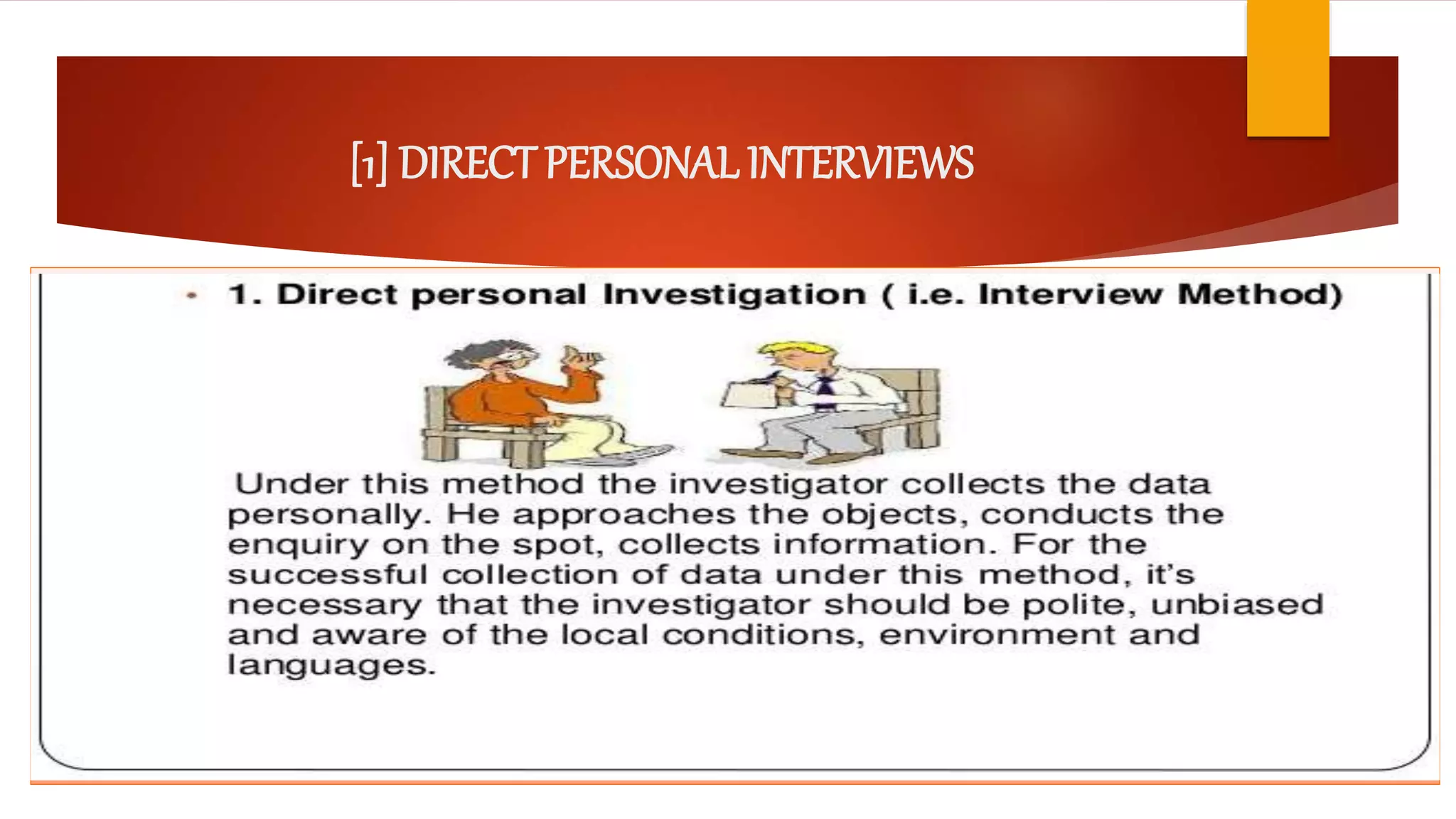 [1] DIRECT PERSONAL INTERVIEWS

• 1. Direct personal Investigation ( i.e. Interview Method)

Under this method the investigator collects the data personally. He approaches the objects, conducts the enquiry on the spot, collects information. For the successful collection of data under this method, it's necessary that the investigator should be polite, unbiased and aware of the local conditions, environment and languages.